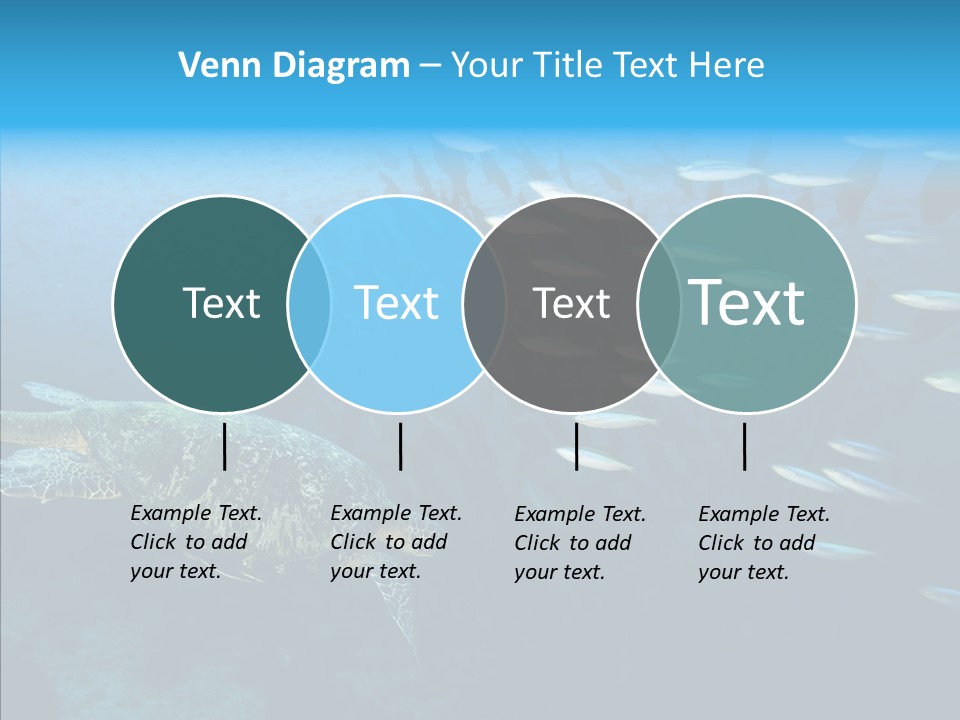 Venn Diagram – Your Title Text Here

Text

Text

Text

Text

Example Text. Click to add your text.

Example Text. Click to add your text.

Example Text. Click to add your text.

Example Text. Click to add your text.